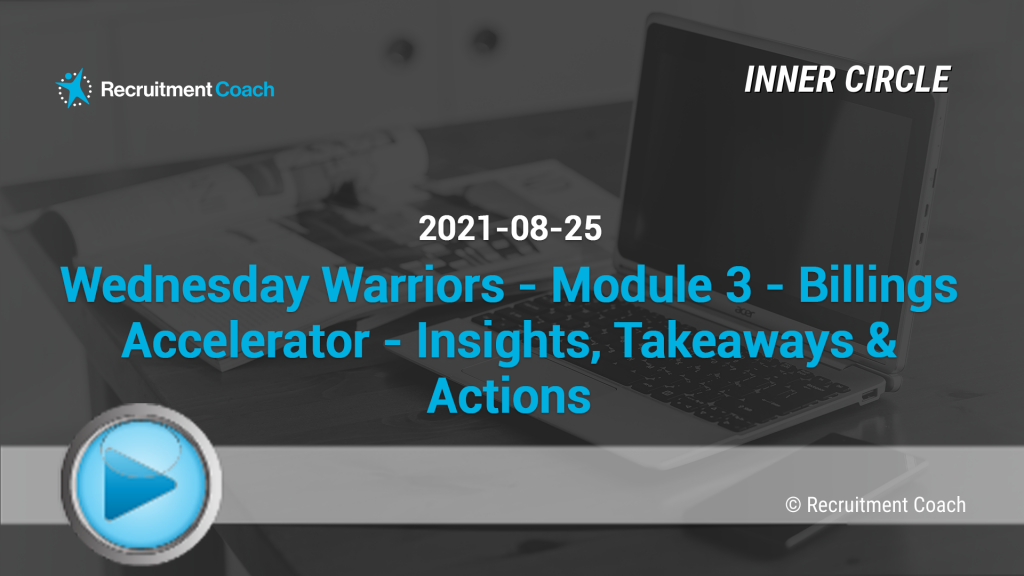 Recruitment Coach

INNER CIRCLE

2021-08-25

Wednesday Warriors - Module 3 - Billings Accelerator - Insights, Takeaways & Actions

© Recruitment Coach